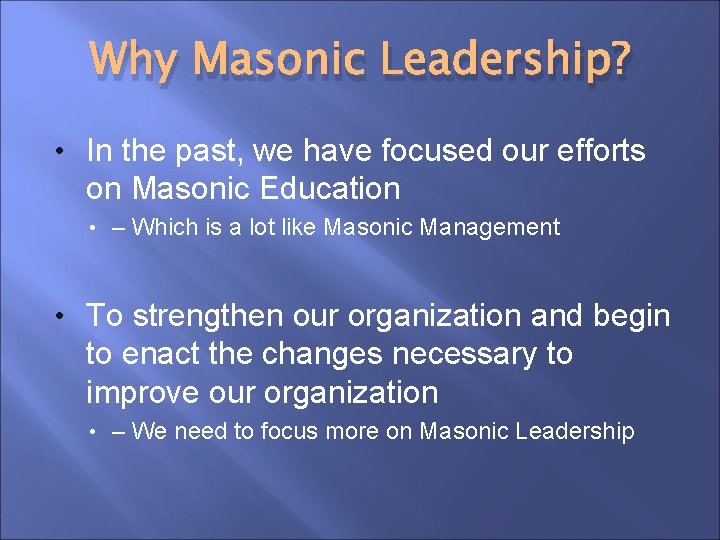 Why Masonic Leadership?

• In the past, we have focused our efforts on Masonic Education

• – Which is a lot like Masonic Management

• To strengthen our organization and begin to enact the changes necessary to improve our organization

• – We need to focus more on Masonic Leadership